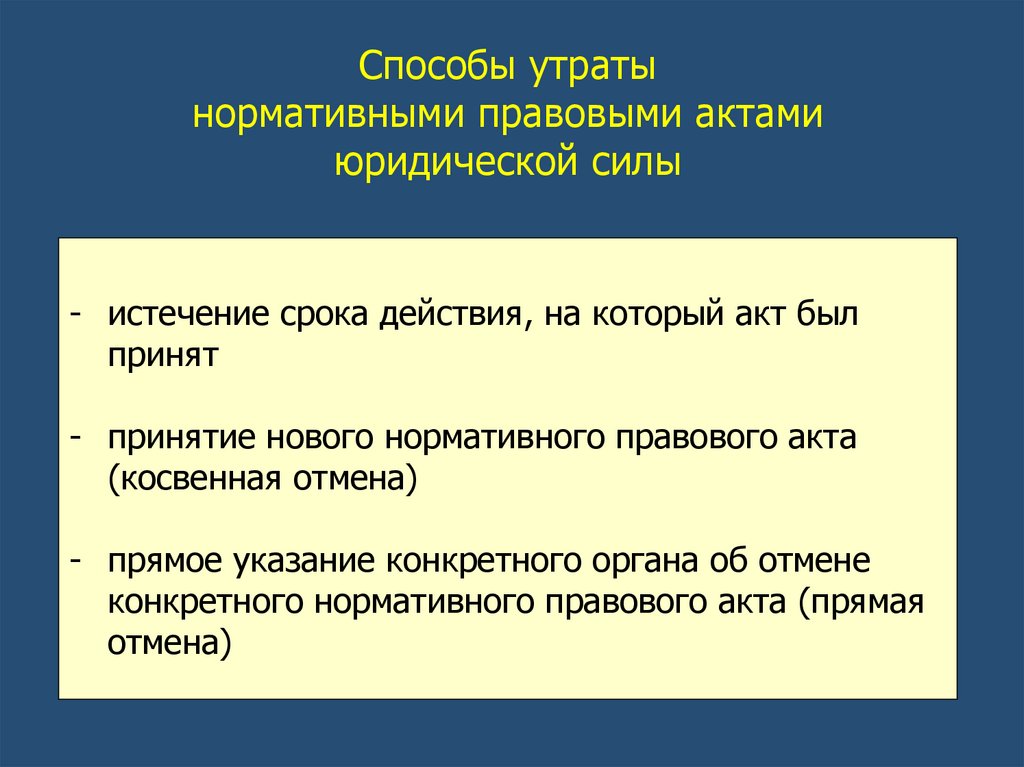 Способы утраты
нормативными правовыми актами
юридической силы

- истечение срока действия, на который акт был принят

- принятие нового нормативного правового акта (косвенная отмена)

- прямое указание конкретного органа об отмене конкретного нормативного правового акта (прямая отмена)